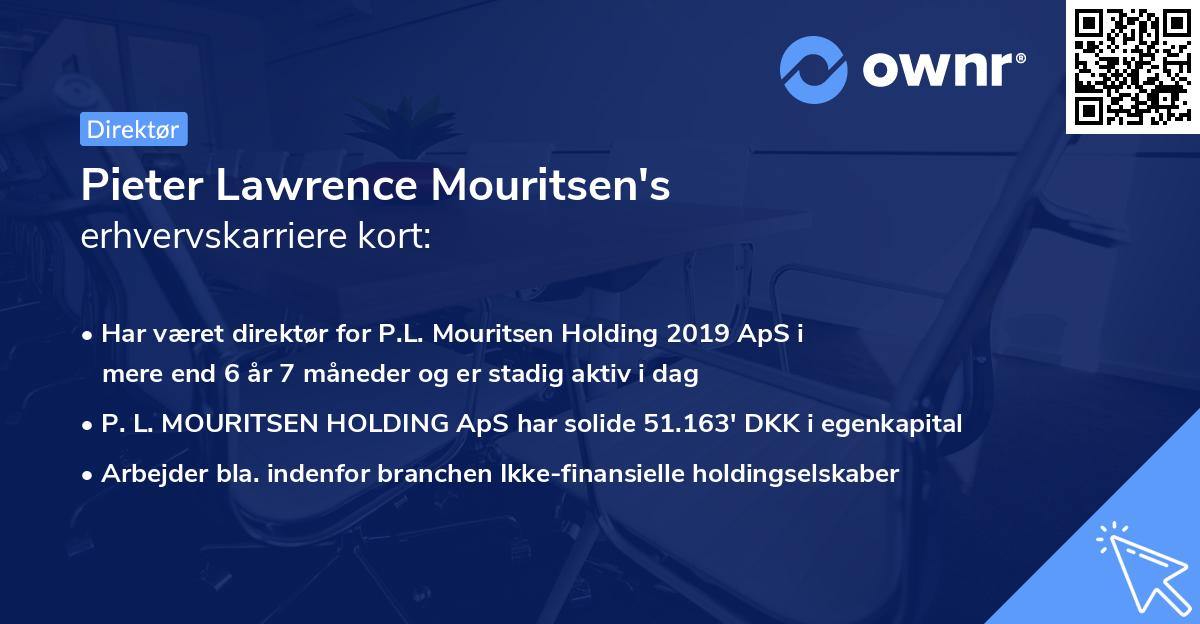 ownr®

Direktør

Pieter Lawrence Mouritsen's
erhvervskarriere kort:

• Har været direktør for P.L. Mouritsen Holding 2019 ApS i mere end 6 år 7 måneder og er stadig aktiv i dag
• P. L. MOURITSEN HOLDING ApS har solide 51.163' DKK i egenkapital
• Arbejder bla. indenfor branchen Ikke-finansielle holdingselskaber